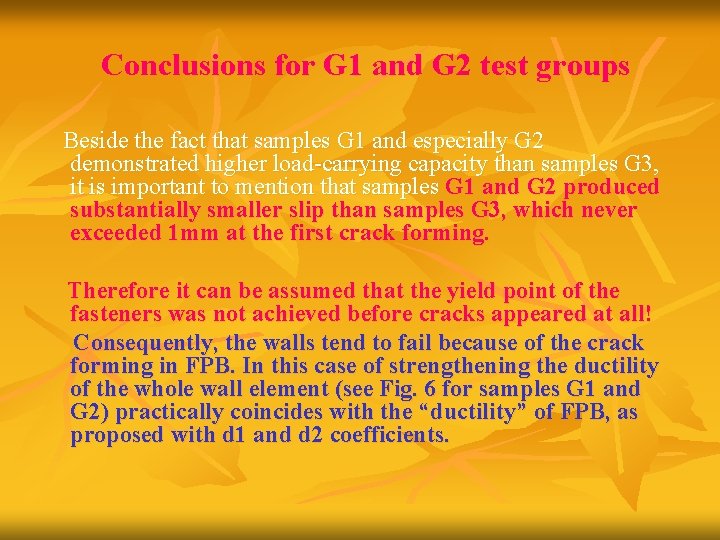 Conclusions for G1 and G2 test groups

Beside the fact that samples G1 and especially G2 demonstrated higher load-carrying capacity than samples G3, it is important to mention that samples G1 and G2 produced substantially smaller slip than samples G3, which never exceeded 1mm at the first crack forming.

Therefore it can be assumed that the yield point of the fasteners was not achieved before cracks appeared at all!

Consequently, the walls tend to fail because of the crack forming in FPB. In this case of strengthening the ductility of the whole wall element (see Fig. 6 for samples G1 and G2) practically coincides with the “ductility” of FPB, as proposed with d1 and d2 coefficients.